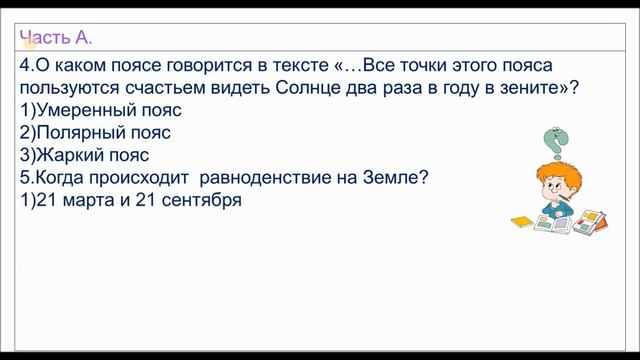 Часть А.

4.О каком поясе говорится в тексте «…Все точки этого пояса пользуются счастьем видеть Солнце два раза в году в зените»?
1)Умеренный пояс
2)Полярный пояс
3)Жаркий пояс
5.Когда происходит равноденствие на Земле?
1)21 марта и 21 сентября